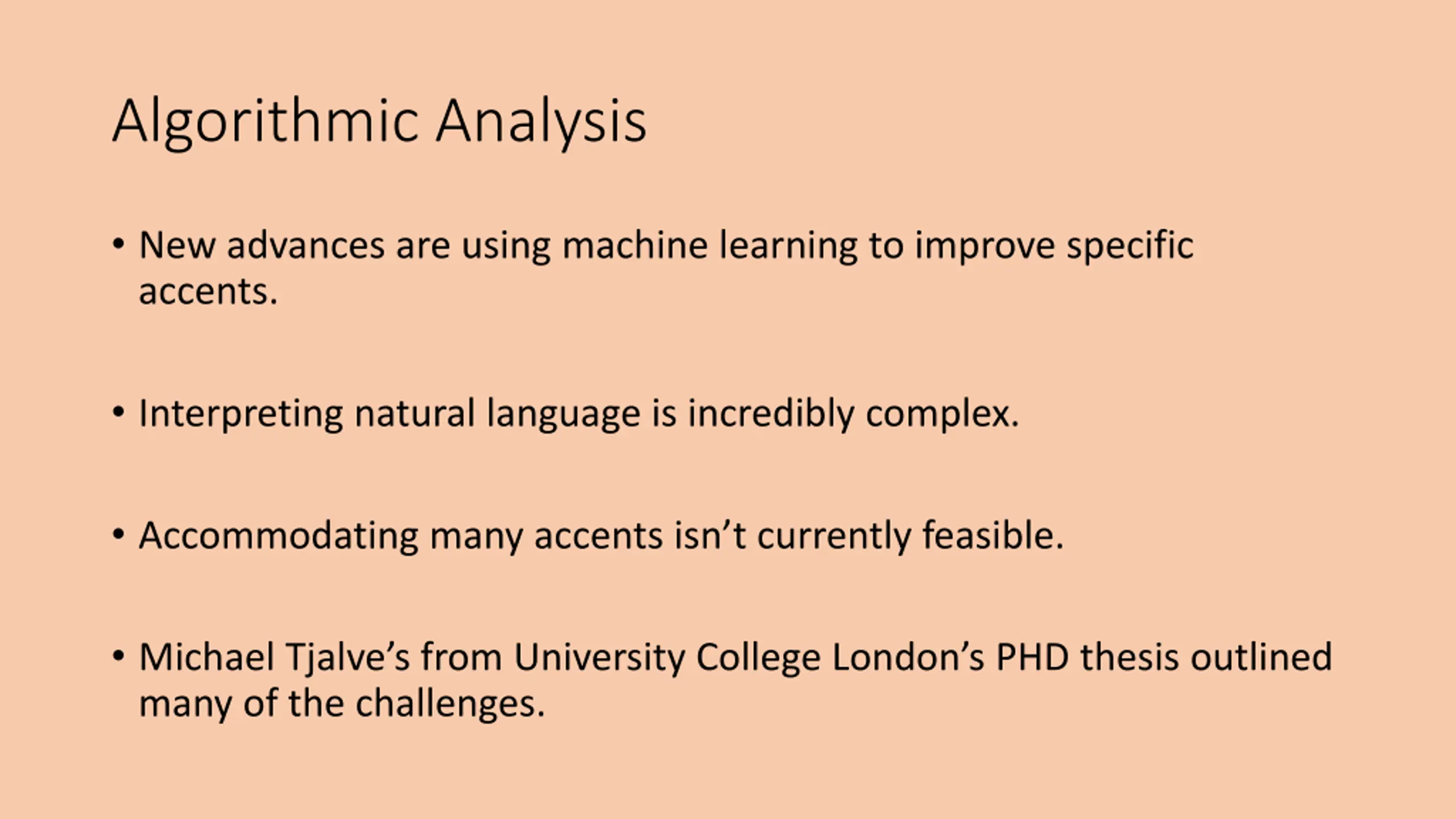 Algorithmic Analysis

• New advances are using machine learning to improve specific accents.

• Interpreting natural language is incredibly complex.

• Accommodating many accents isn’t currently feasible.

• Michael Tjalve’s from University College London’s PHD thesis outlined many of the challenges.